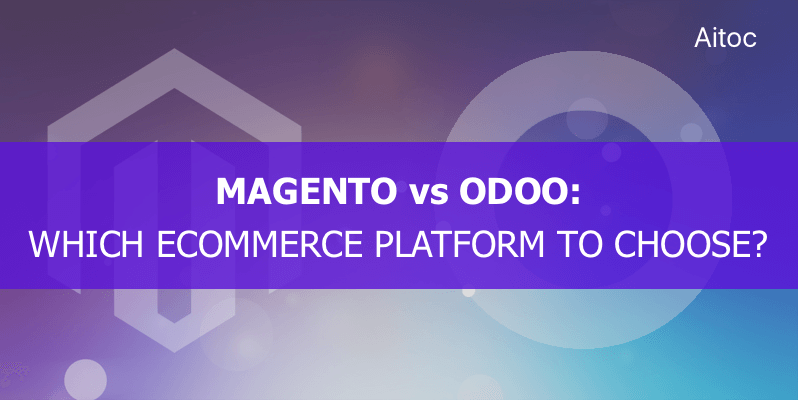 Aitoc

MAGENTO vs ODOO:
WHICH ECOMMERCE PLATFORM TO CHOOSE?